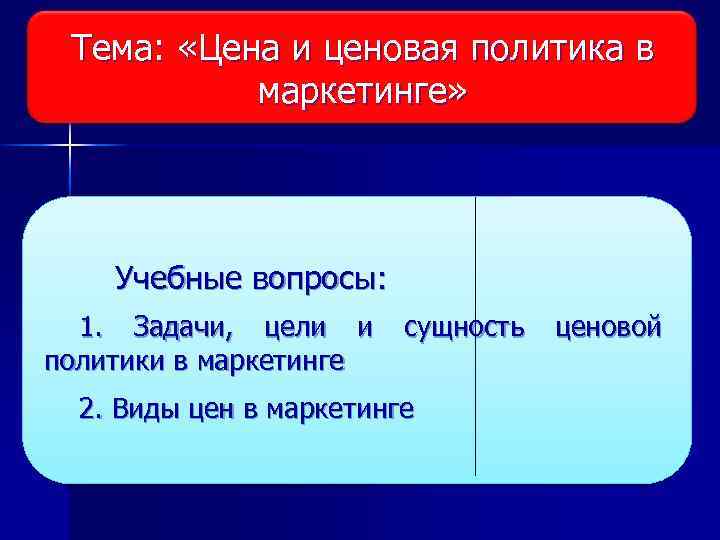 Тема: «Цена и ценовая политика в маркетинге»

Учебные вопросы:

1. Задачи, цели и сущность ценовой политики в маркетинге

2. Виды цен в маркетинге